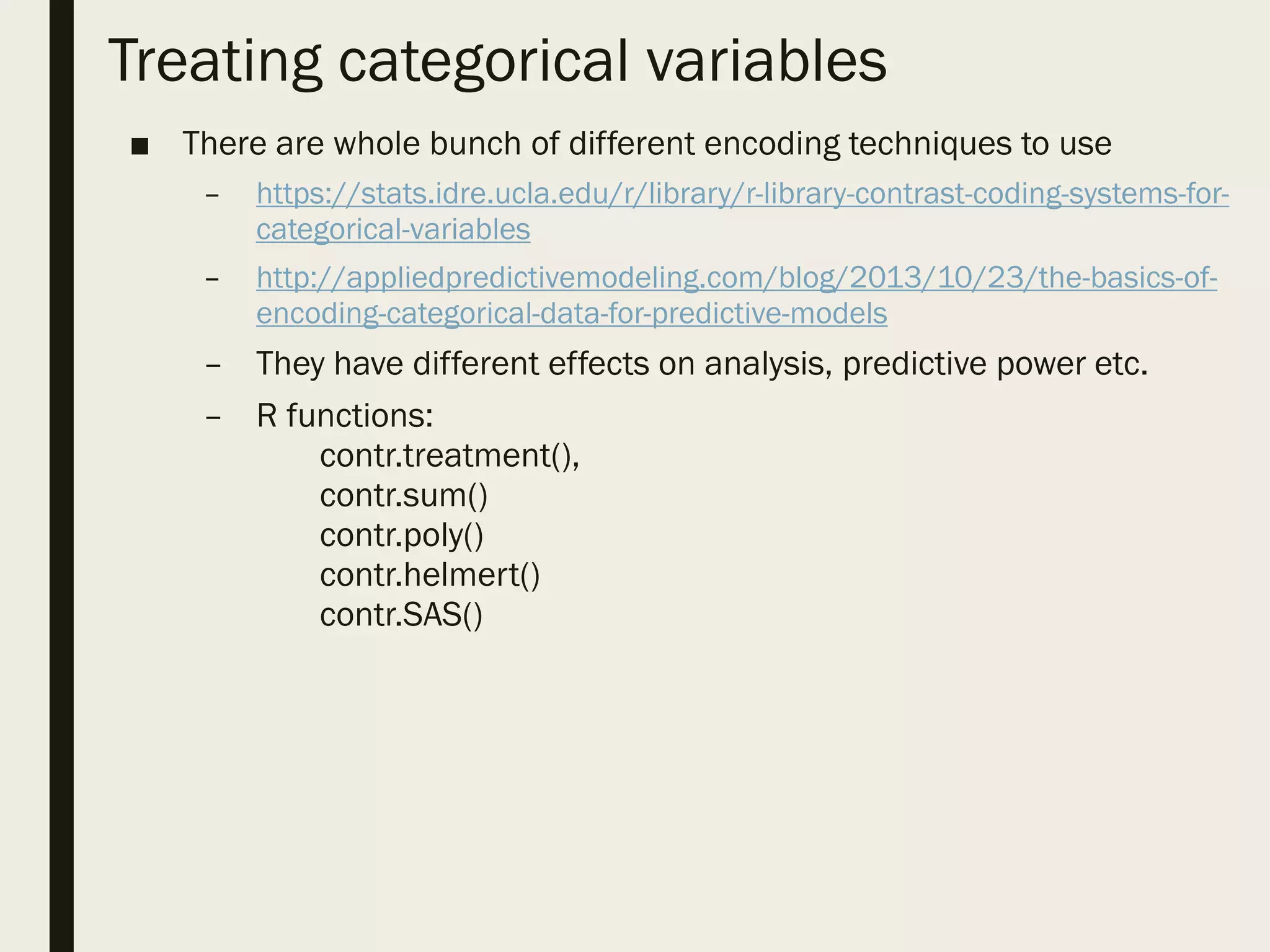 Treating categorical variables

■ There are whole bunch of different encoding techniques to use

– https://stats.idre.ucla.edu/r/library/r-library-contrast-coding-systems-for-categorical-variables

– http://appliedpredictivemodeling.com/blog/2013/10/23/the-basics-of-encoding-categorical-data-for-predictive-models

– They have different effects on analysis, predictive power etc.

– R functions:
contr.treatment(),
contr.sum()
contr.poly()
contr.helmert()
contr.SAS()